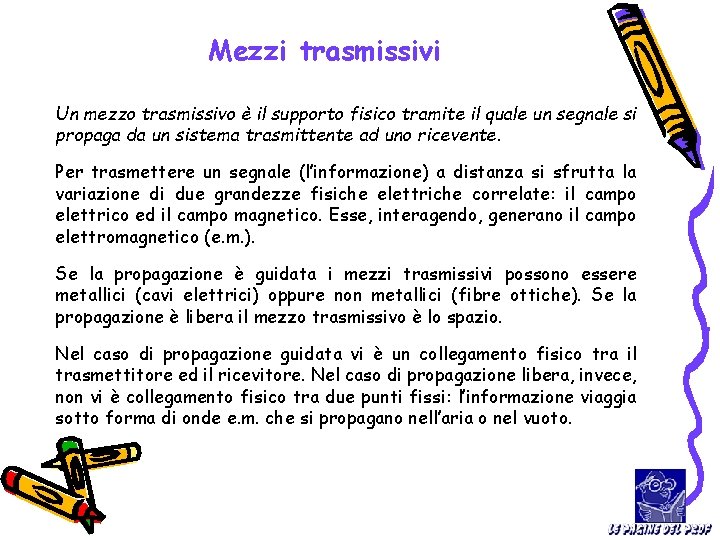 Mezzi trasmissivi

Un mezzo trasmissivo è il supporto fisico tramite il quale un segnale si propaga da un sistema trasmittente ad uno ricevente.

Per trasmettere un segnale (l'informazione) a distanza si sfrutta la variazione di due grandezze fisiche elettriche correlate: il campo elettrico ed il campo magnetico. Esse, interagendo, generano il campo elettromagnetico (e.m.).

Se la propagazione è guidata i mezzi trasmissivi possono essere metallici (cavi elettrici) oppure non metallici (fibre ottiche). Se la propagazione è libera il mezzo trasmissivo è lo spazio.

Nel caso di propagazione guidata vi è un collegamento fisico tra il trasmettitore ed il ricevitore. Nel caso di propagazione libera, invece, non vi è collegamento fisico tra due punti fissi: l'informazione viaggia sotto forma di onde e.m. che si propagano nell'aria o nel vuoto.

LE PAGINE DEL PROF